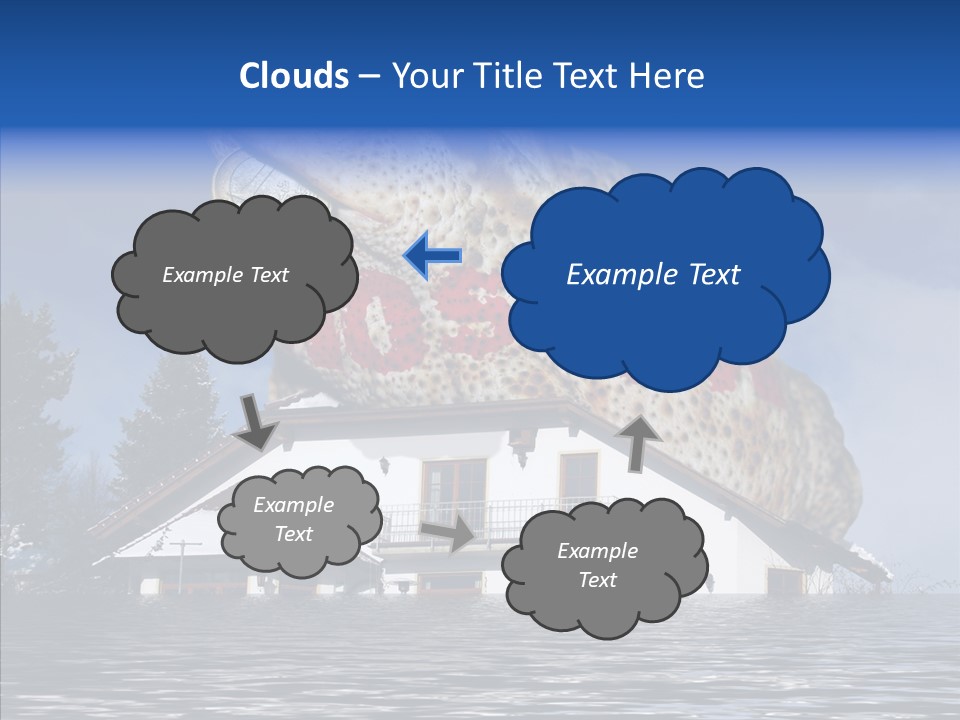 Clouds – Your Title Text Here

Example Text

Example Text

Example Text

Example Text